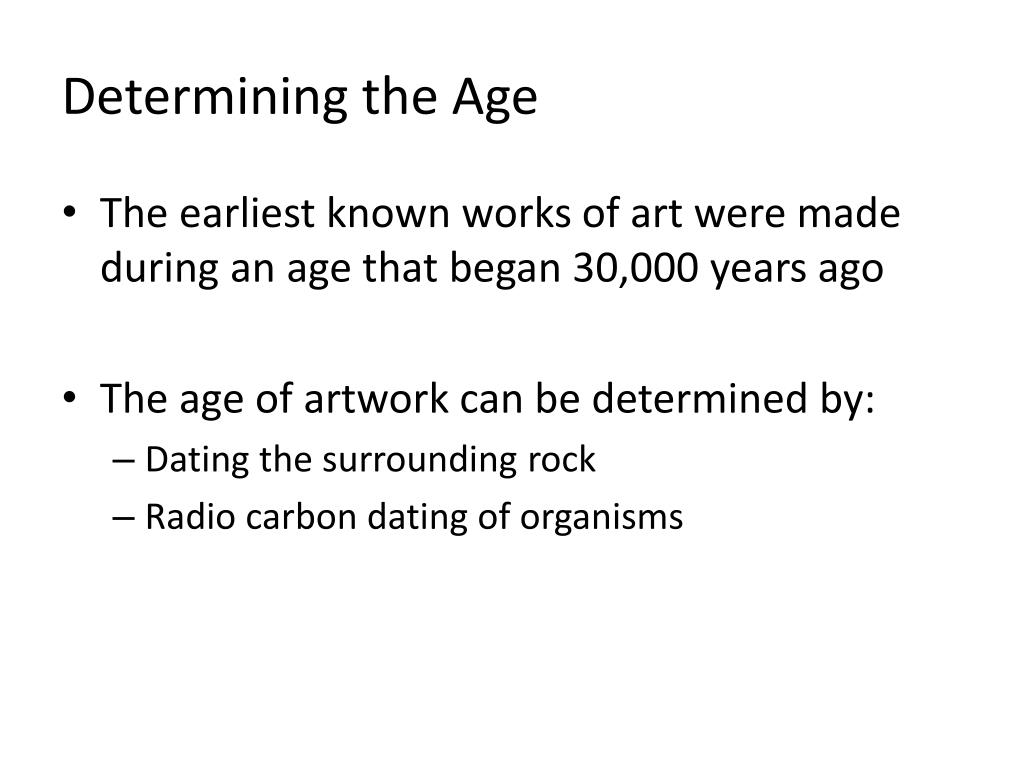 Determining the Age

• The earliest known works of art were made during an age that began 30,000 years ago

• The age of artwork can be determined by:
– Dating the surrounding rock
– Radio carbon dating of organisms